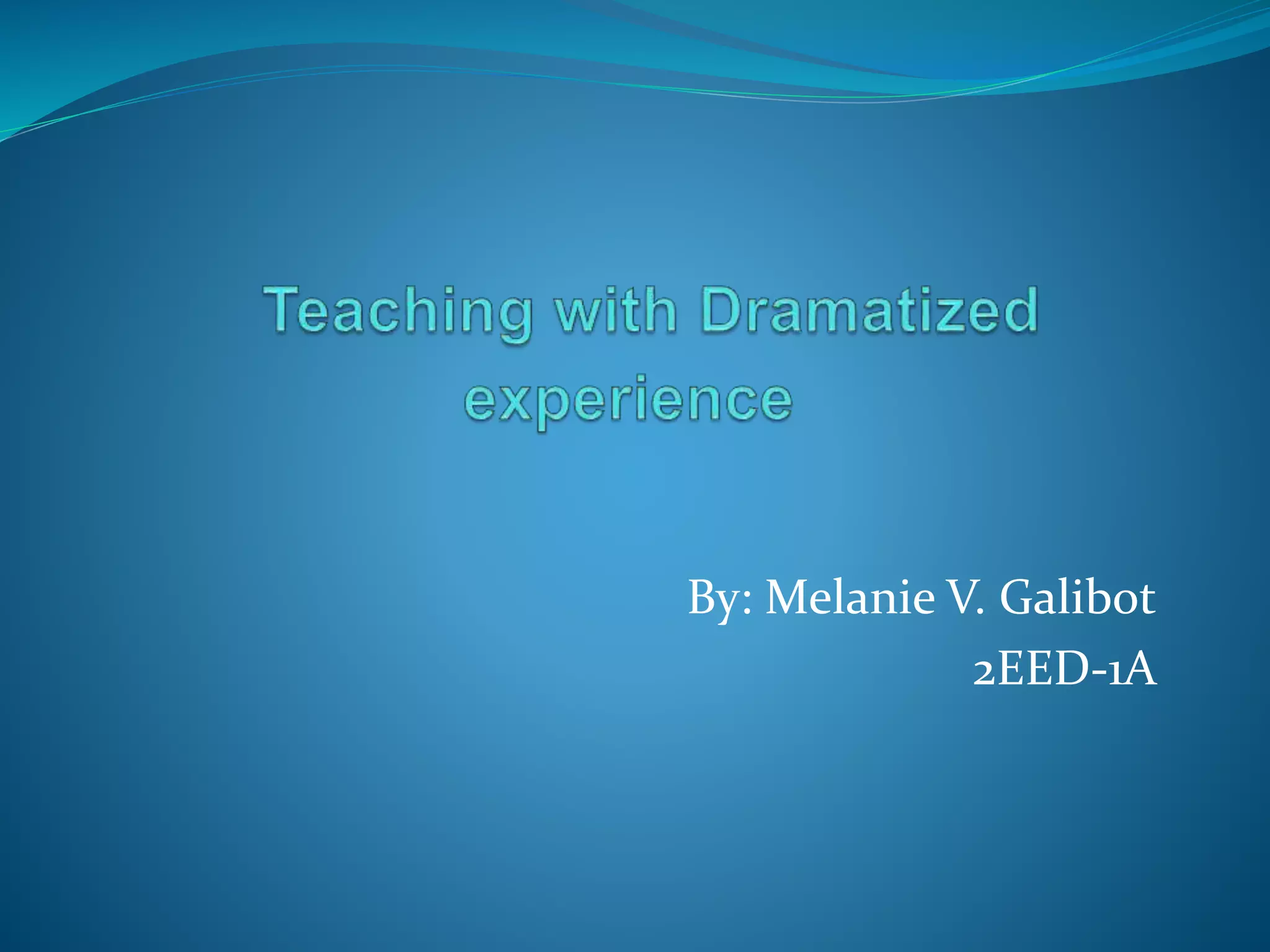 Teaching with Dramatized experience

By: Melanie V. Galibot
2EED-1A